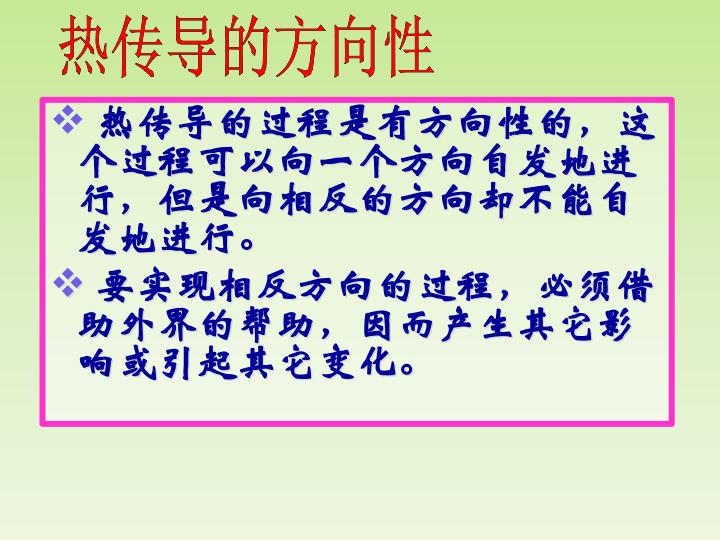 热传导的方向性

❖ 热传导的过程是有方向性的，这个过程可以向一个方向自发地进行，但是向相反的方向却不能自发地进行。

❖ 要实现相反方向的过程，必须借助外界的帮助，因而产生其它影响或引起其它变化。